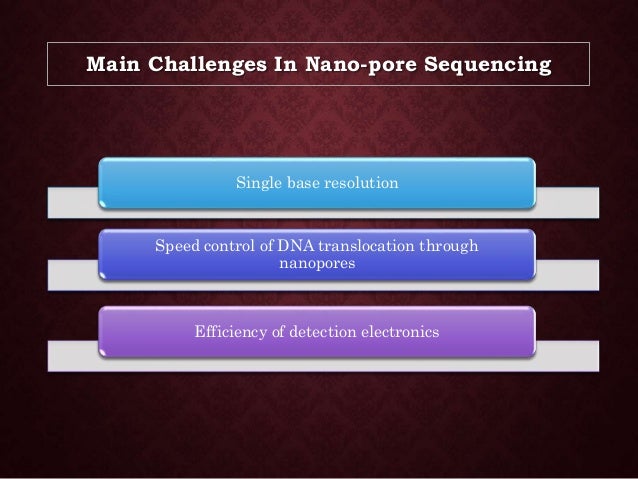 Main Challenges In Nano-pore Sequencing

Single base resolution

Speed control of DNA translocation through nanopores

Efficiency of detection electronics